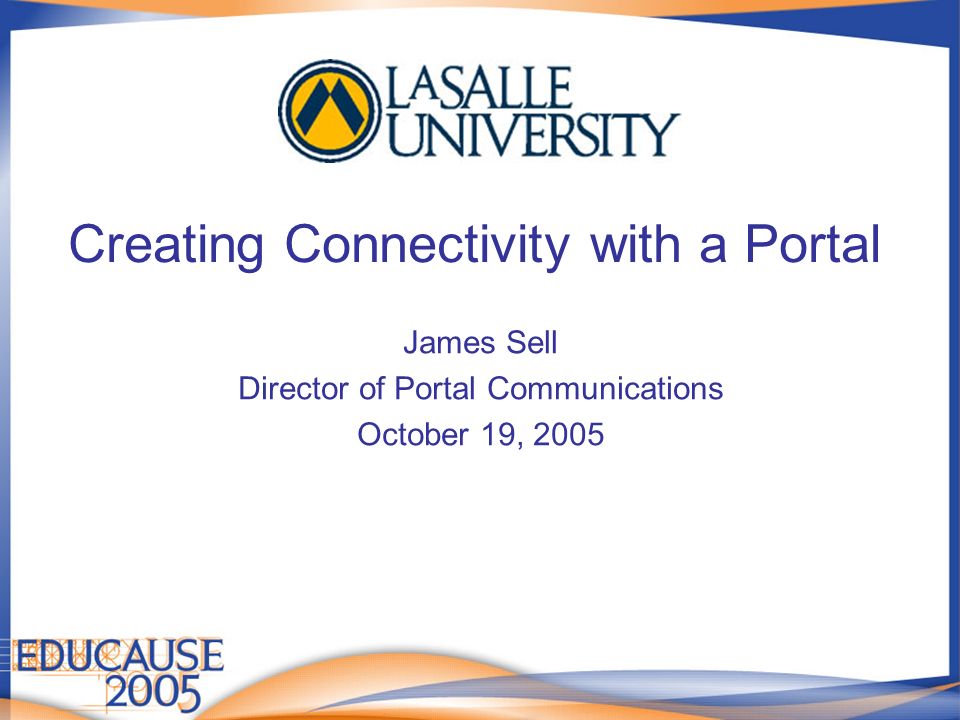 LASALLE UNIVERSITY

Creating Connectivity with a Portal

James Sell
Director of Portal Communications
October 19, 2005

EDUCAUSE 2005